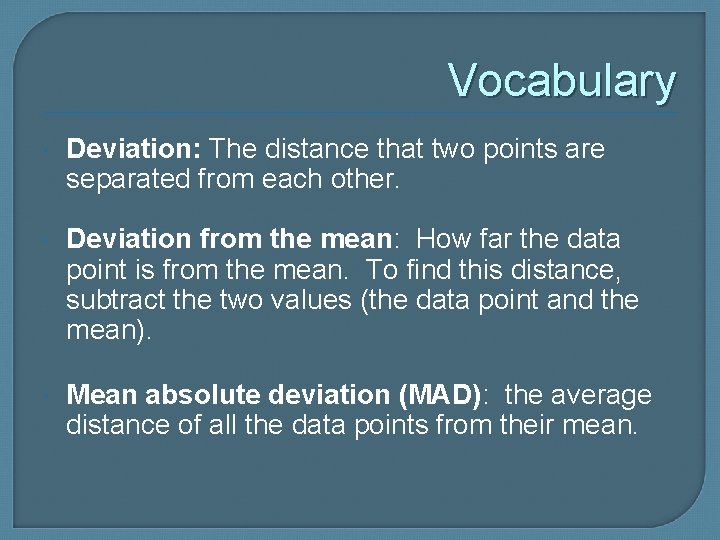 Vocabulary

Deviation: The distance that two points are separated from each other.

Deviation from the mean: How far the data point is from the mean. To find this distance, subtract the two values (the data point and the mean).

Mean absolute deviation (MAD): the average distance of all the data points from their mean.